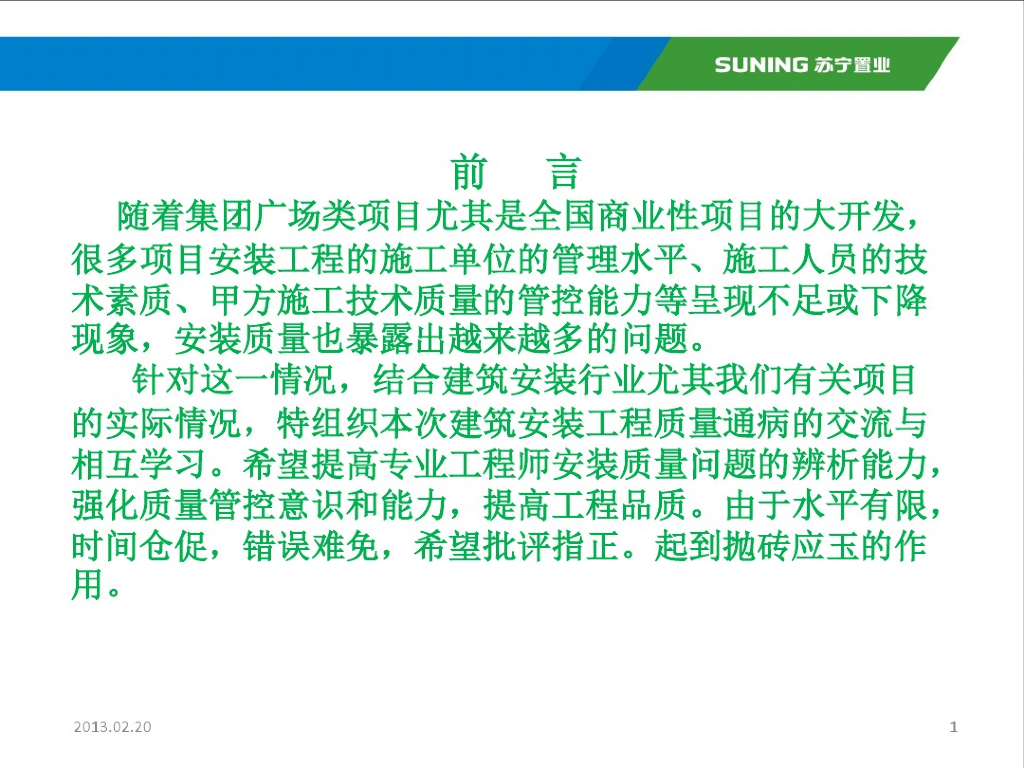 SUNING 苏宁置业

前　言

随着集团广场类项目尤其是全国商业性项目的大开发，很多项目安装工程的施工单位的管理水平、施工人员的技术素质、甲方施工技术质量的管控能力等呈现不足或下降现象，安装质量也暴露出越来越多的问题。

针对这一情况，结合建筑安装行业尤其我们有关项目的实际情况，特组织本次建筑安装工程质量通病的交流与相互学习。希望提高专业工程师安装质量问题的辨析能力，强化质量管控意识和能力，提高工程品质。由于水平有限，时间仓促，错误难免，希望批评指正。起到抛砖应玉的作用。

2013.02.20

1